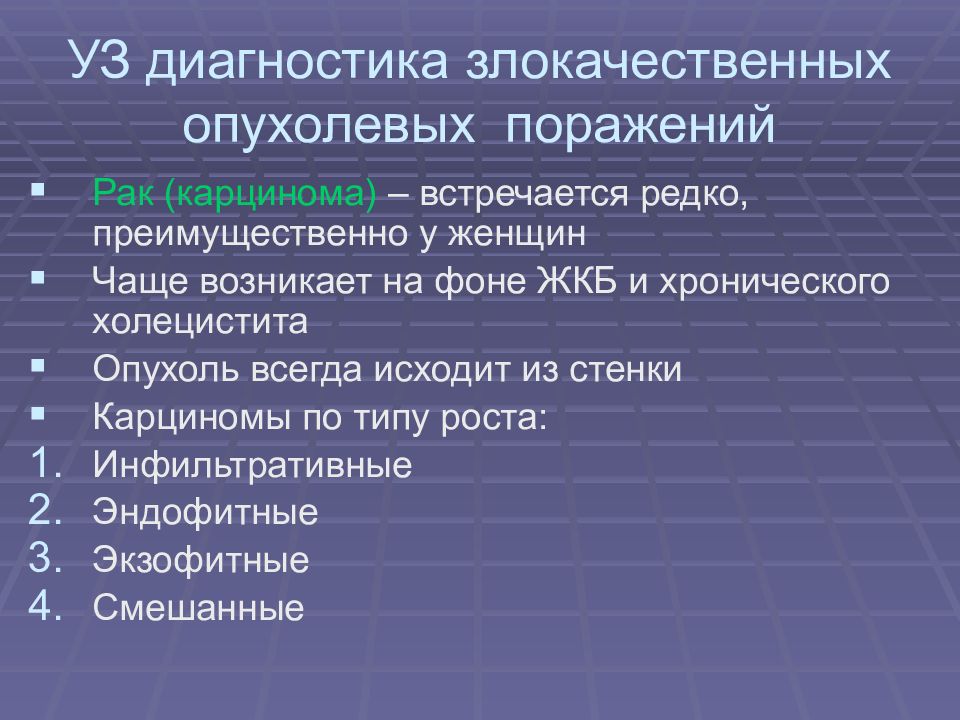 УЗ диагностика злокачественных опухолевых поражений

▪ Рак (карцинома) – встречается редко, преимущественно у женщин
▪ Чаще возникает на фоне ЖКБ и хронического холецистита
▪ Опухоль всегда исходит из стенки
▪ Карциномы по типу роста:
1. Инфильтративные
2. Эндофитные
3. Экзофитные
4. Смешанные